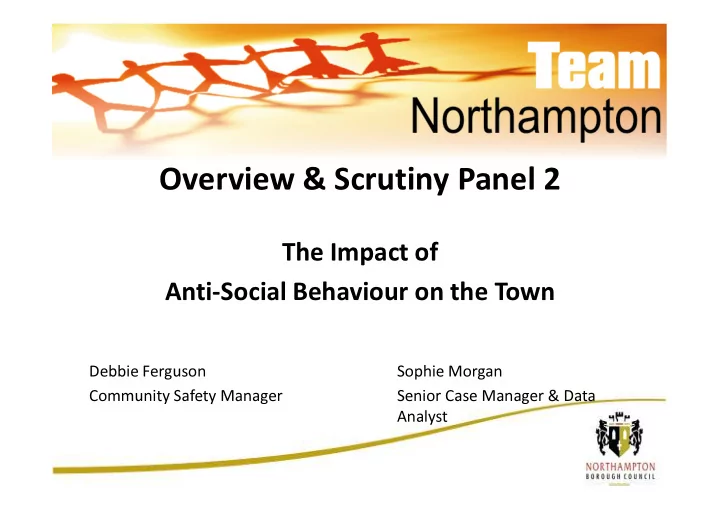 Team
Northampton

Overview & Scrutiny Panel 2

The Impact of
Anti-Social Behaviour on the Town

Debbie Ferguson
Community Safety Manager

Sophie Morgan
Senior Case Manager & Data Analyst

NORTHAMPTON
BOROUGH COUNCIL